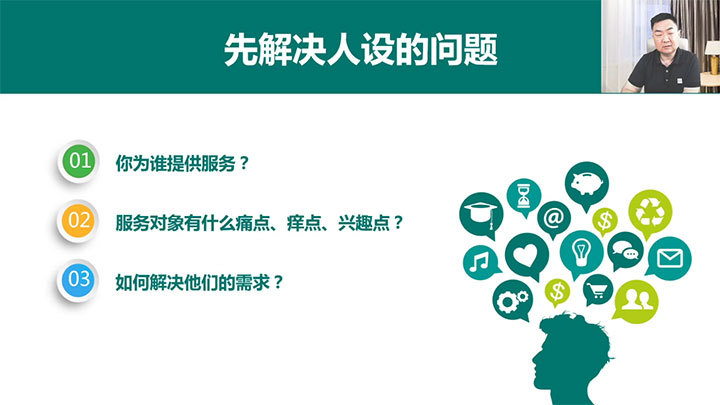 先解决人设的问题

01 你为谁提供服务？

02 服务对象有什么痛点、痒点、兴趣点？

03 如何解决他们的需求？

@

$

$